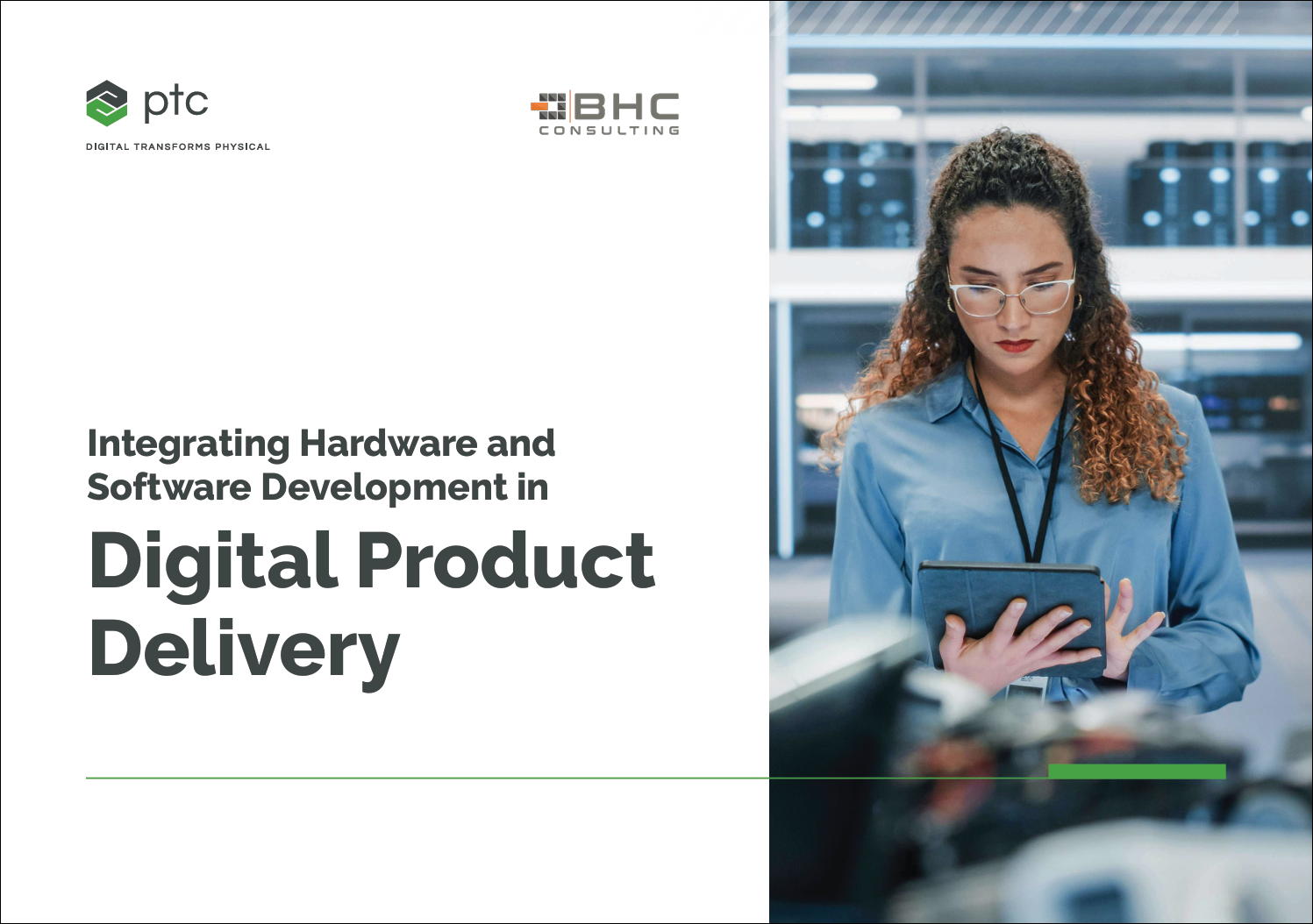 ptc
DIGITAL TRANSFORMS PHYSICAL

BHC
CONSULTING

Integrating Hardware and Software Development in

Digital Product Delivery